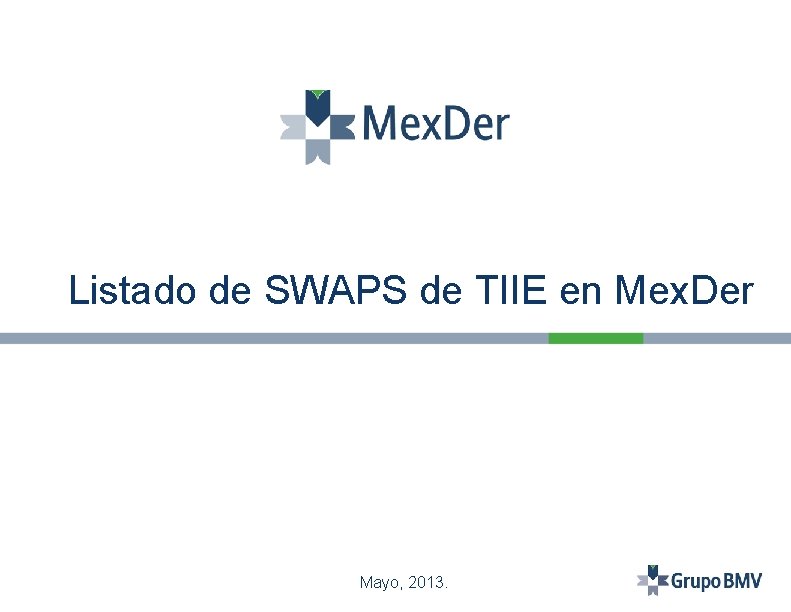 MexDer

Listado de SWAPS de TIIE en MexDer

Mayo, 2013.

Grupo BMV